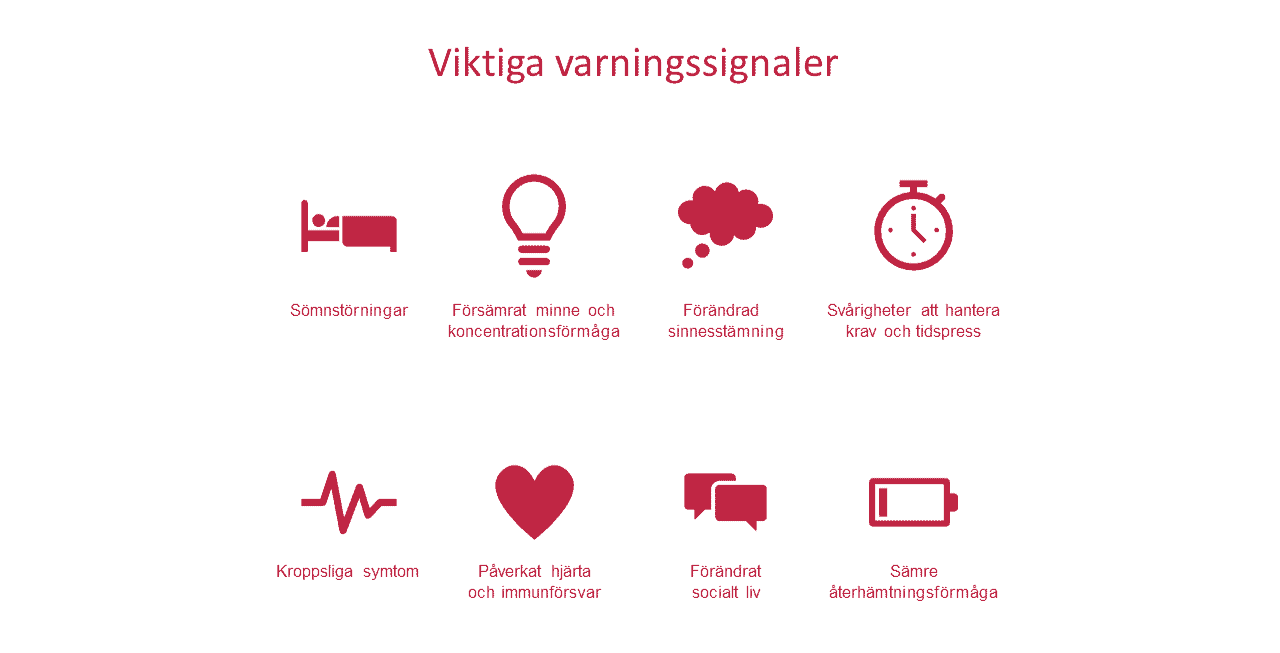 Viktiga varningssignaler

Sömnstörningar

Försämrat minne och koncentrationsförmåga

Förändrad sinnesstämning

Svårigheter att hantera krav och tidspress

Kroppsliga symtom

Påverkat hjärta och immunförsvar

Förändrat socialt liv

Sämre återhämtningsförmåga